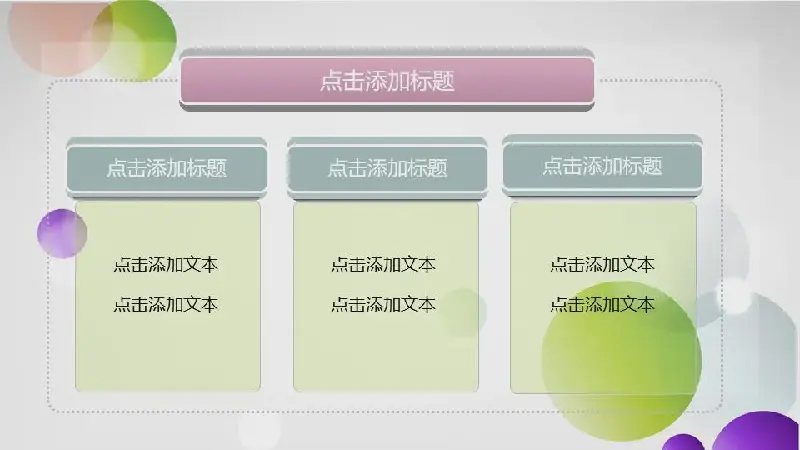 点击添加标题

点击添加标题

点击添加文本

点击添加文本

点击添加标题

点击添加文本

点击添加文本

点击添加标题

点击添加文本

点击添加文本